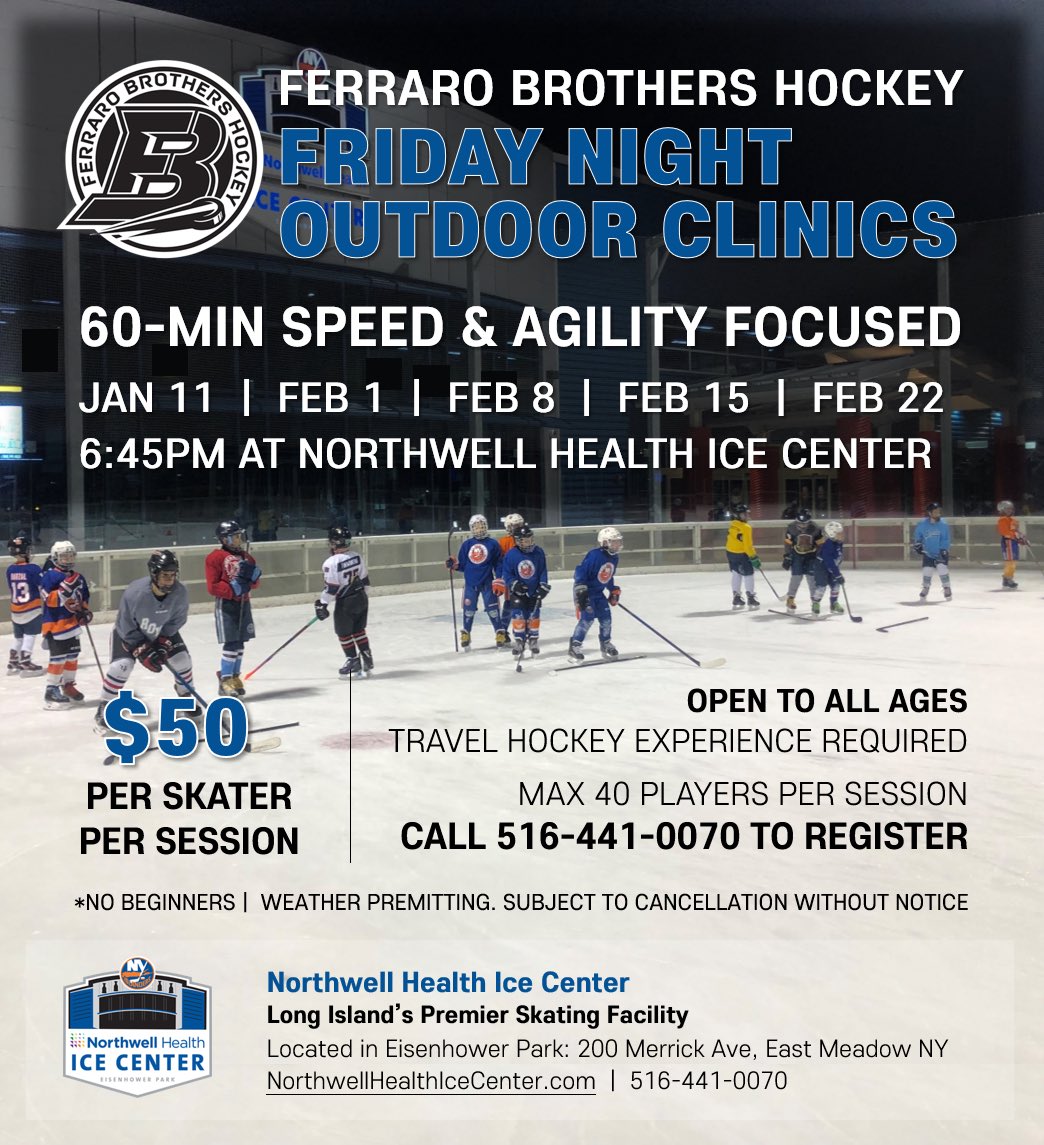 FERRARO BROTHERS HOCKEY

FB

FERRARO BROTHERS HOCKEY
FRIDAY NIGHT
OUTDOOR CLINICS

60-MIN SPEED & AGILITY FOCUSED

JAN 11 | FEB 1 | FEB 8 | FEB 15 | FEB 22

6:45PM AT NORTHWELL HEALTH ICE CENTER

$50
PER SKATER
PER SESSION

OPEN TO ALL AGES
TRAVEL HOCKEY EXPERIENCE REQUIRED

MAX 40 PLAYERS PER SESSION
CALL 516-441-0070 TO REGISTER

*NO BEGINNERS | WEATHER PREMITTING. SUBJECT TO CANCELLATION WITHOUT NOTICE

NY
Northwell Health
ICE CENTER
EISENHOWER PARK

Northwell Health Ice Center
Long Island's Premier Skating Facility
Located in Eisenhower Park: 200 Merrick Ave, East Meadow NY
NorthwellHealthIceCenter.com | 516-441-0070